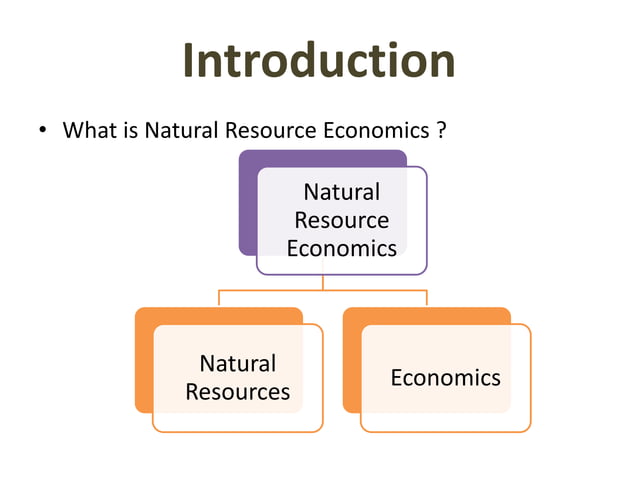 Introduction

• What is Natural Resource Economics ?

Natural Resource Economics

Natural Resources

Economics